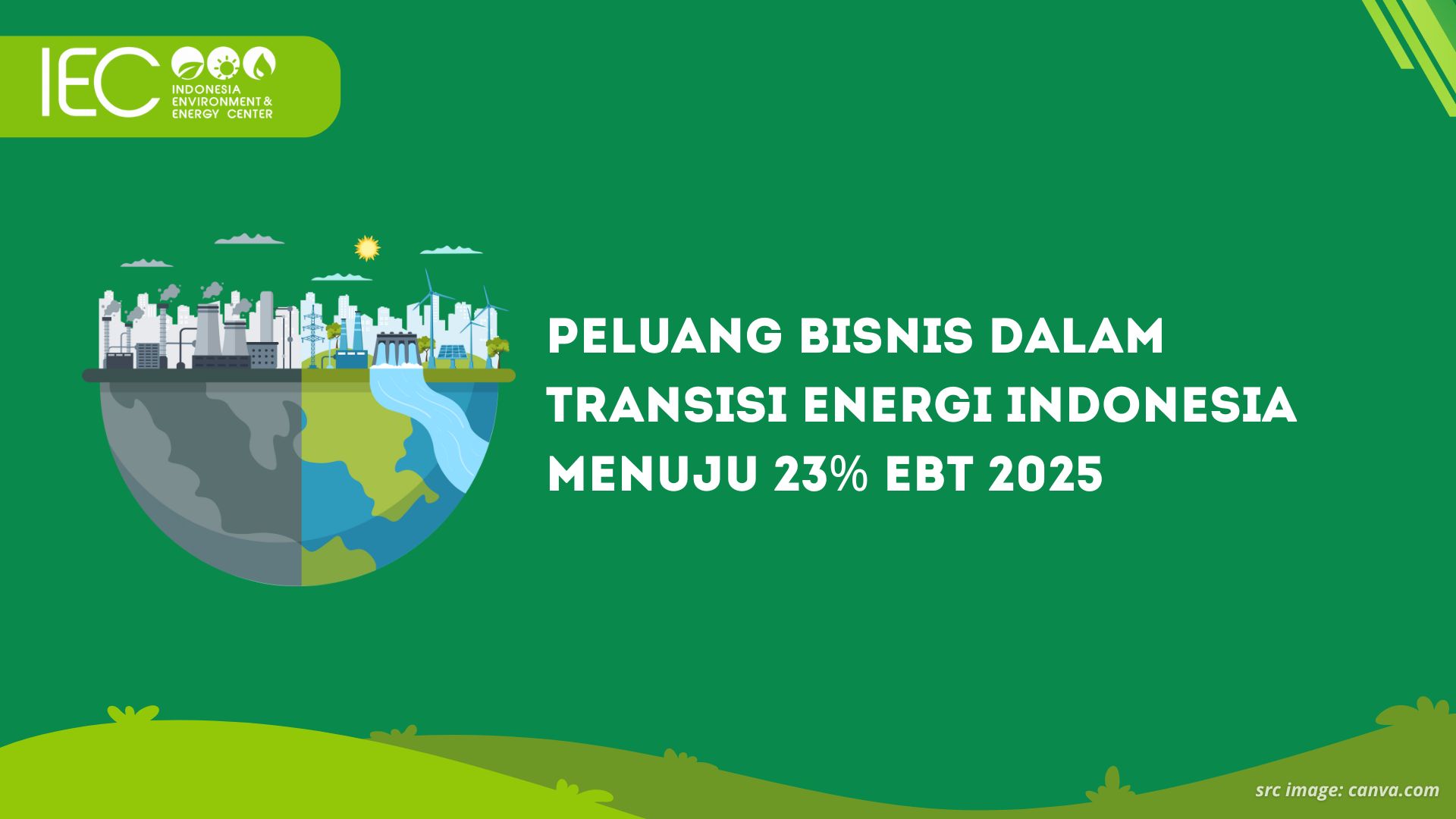 IEC
INDONESIA ENVIRONMENT & ENERGY CENTER

PELUANG BISNIS DALAM TRANSISI ENERGI INDONESIA MENUJU 23% EBT 2025

src image: canva.com